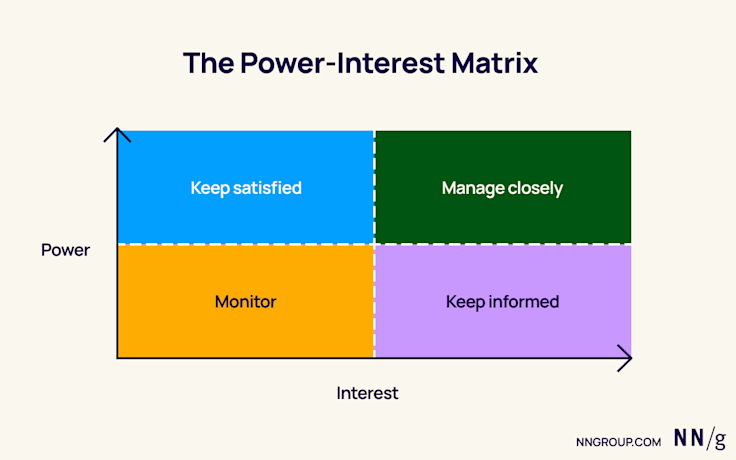 The Power-Interest Matrix

Power

Keep satisfied

Manage closely

Monitor

Keep informed

Interest

NNGROUP.COM NN/g